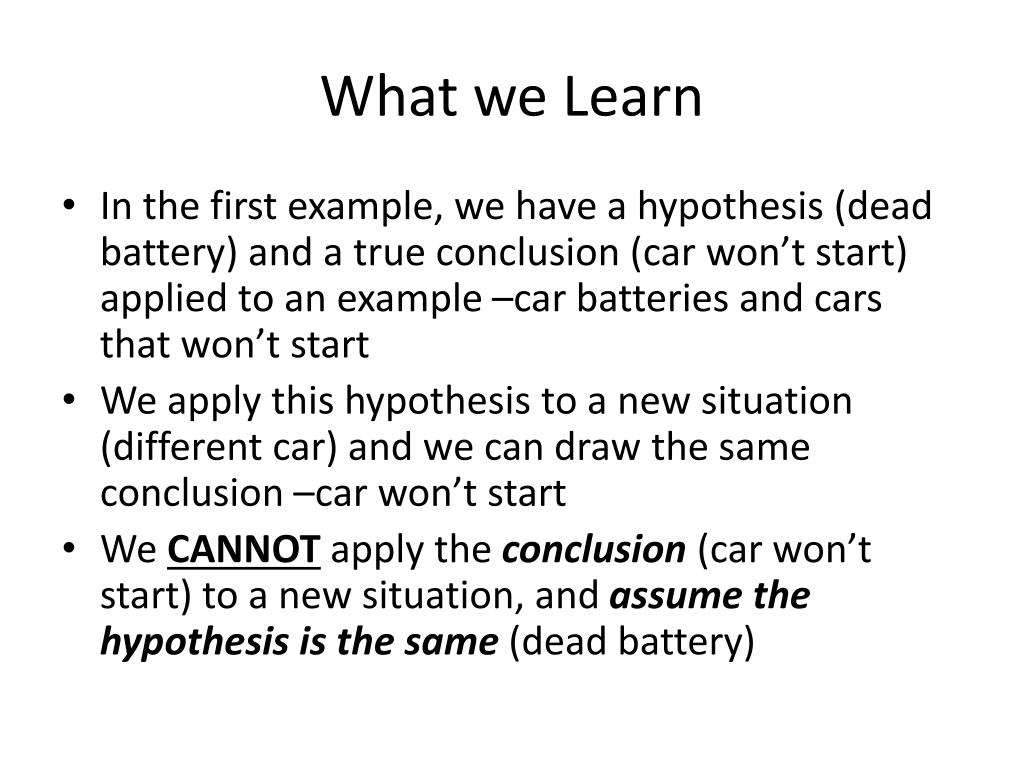 What we Learn

• In the first example, we have a hypothesis (dead battery) and a true conclusion (car won’t start) applied to an example –car batteries and cars that won’t start

• We apply this hypothesis to a new situation (different car) and we can draw the same conclusion –car won’t start

• We CANNOT apply the conclusion (car won’t start) to a new situation, and assume the hypothesis is the same (dead battery)